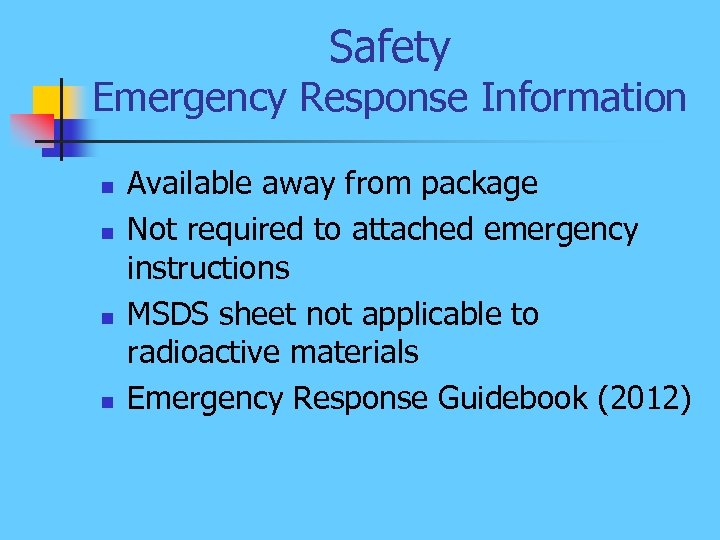 Safety
Emergency Response Information

- Available away from package
- Not required to attached emergency instructions
- MSDS sheet not applicable to radioactive materials
- Emergency Response Guidebook (2012)